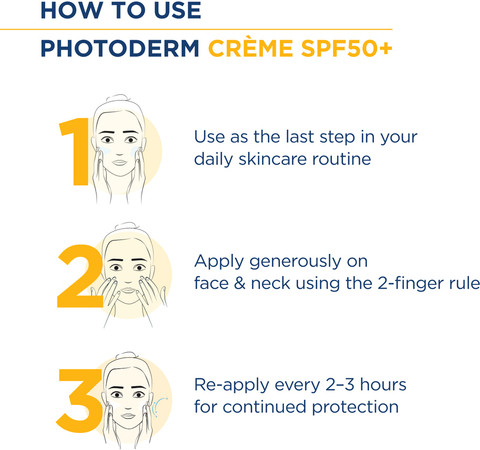 HOW TO USE

PHOTODERM CRÈME SPF50+

1

Use as the last step in your daily skincare routine

2

Apply generously on face & neck using the 2-finger rule

3

Re-apply every 2–3 hours for continued protection